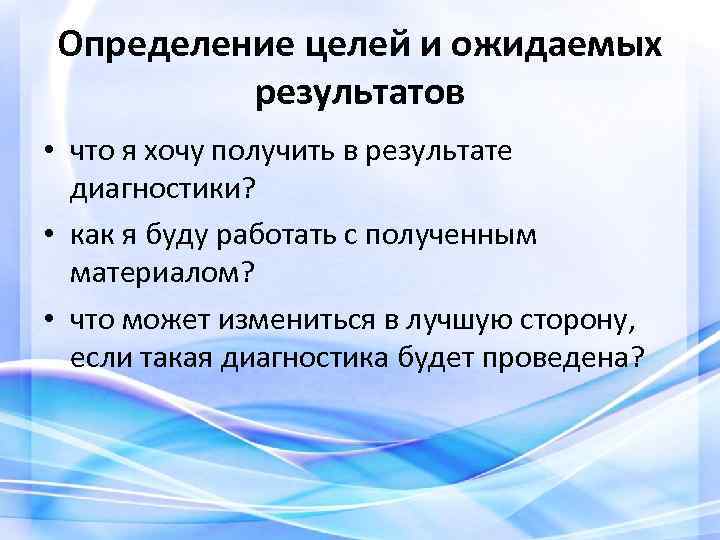 Определение целей и ожидаемых результатов

• что я хочу получить в результате диагностики?

• как я буду работать с полученным материалом?

• что может измениться в лучшую сторону, если такая диагностика будет проведена?